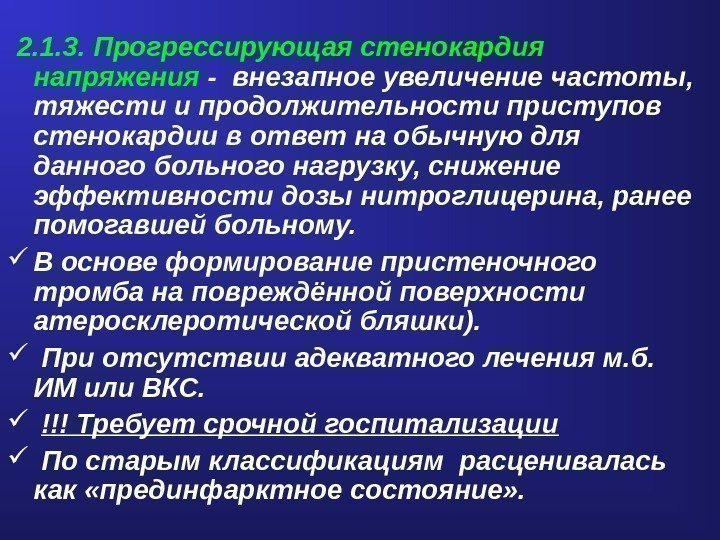 2.1.3. Прогрессирующая стенокардия напряжения - внезапное увеличение частоты, тяжести и продолжительности приступов стенокардии в ответ на обычную для данного больного нагрузку, снижение эффективности дозы нитроглицерина, ранее помогавшей больному.

✓ В основе формирование пристеночного тромба на повреждённой поверхности атеросклеротической бляшки).

✓ При отсутствии адекватного лечения м.б. ИМ или ВКС.

✓ !!! Требует срочной госпитализации

✓ По старым классификациям расценивалась как «прединфарктное состояние».